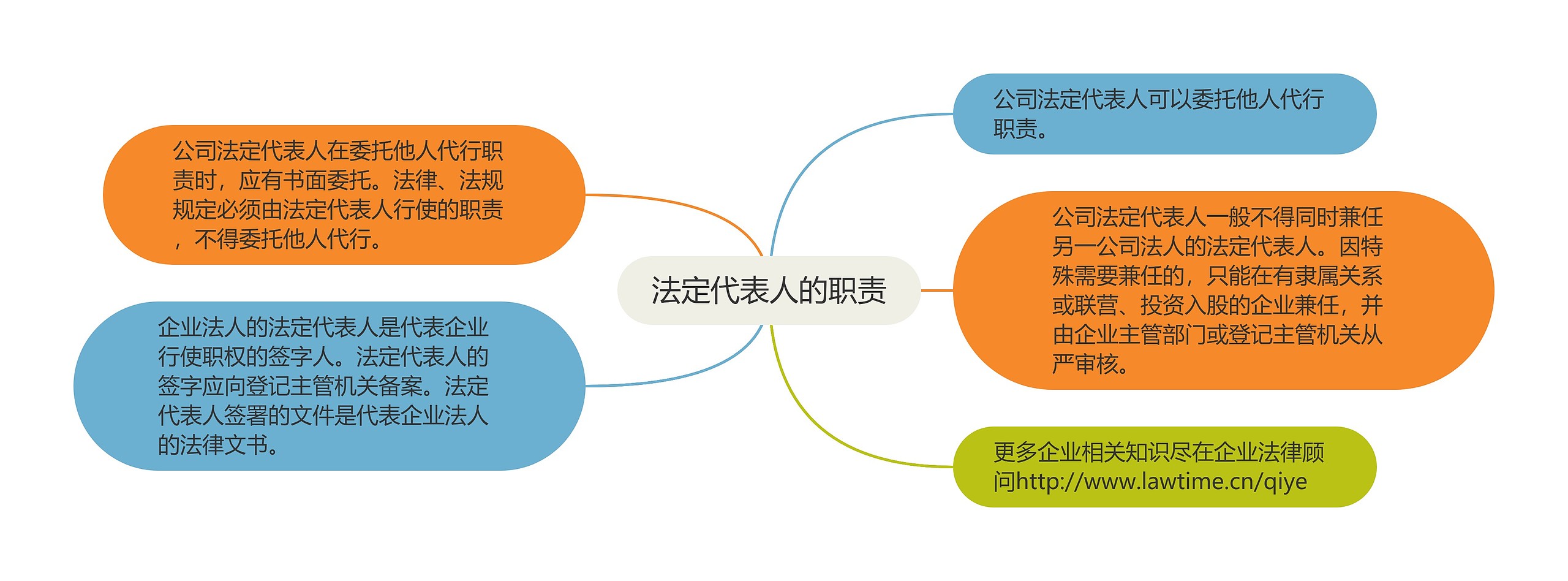 法定代表人的职责

公司法定代表人可以委托他人代行职责。

公司法定代表人一般不得同时兼任另一公司法人的法定代表人。因特殊需要兼任的，只能在有隶属关系或联营、投资入股的企业兼任，并由企业主管部门或登记主管机关从严审核。

更多企业相关知识尽在企业法律顾问http://www.lawtime.cn/qiye

公司法定代表人在委托他人代行职责时，应有书面委托。法律、法规规定必须由法定代表人行使的职责，不得委托他人代行。

企业法人的法定代表人是代表企业行使职权的签字人。法定代表人的签字应向登记主管机关备案。法定代表人签署的文件是代表企业法人的法律文书。